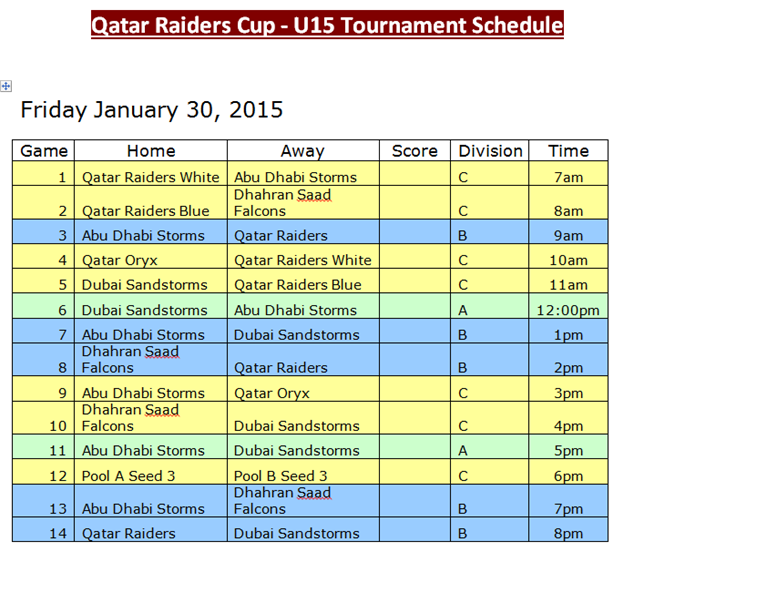 Qatar Raiders Cup - U15 Tournament Schedule

Friday January 30, 2015

| Game | Home | Away | Score | Division | Time |
|---|---|---|---|---|---|
| 1 | Qatar Raiders White | Abu Dhabi Storms | | C | 7am |
| 2 | Qatar Raiders Blue | Dhahran Saad Falcons | | C | 8am |
| 3 | Abu Dhabi Storms | Qatar Raiders | | B | 9am |
| 4 | Qatar Oryx | Qatar Raiders White | | C | 10am |
| 5 | Dubai Sandstorms | Qatar Raiders Blue | | C | 11am |
| 6 | Dubai Sandstorms | Abu Dhabi Storms | | A | 12:00pm |
| 7 | Abu Dhabi Storms | Dubai Sandstorms | | B | 1pm |
| 8 | Dhahran Saad Falcons | Qatar Raiders | | B | 2pm |
| 9 | Abu Dhabi Storms | Qatar Oryx | | C | 3pm |
| 10 | Dhahran Saad Falcons | Dubai Sandstorms | | C | 4pm |
| 11 | Abu Dhabi Storms | Dubai Sandstorms | | A | 5pm |
| 12 | Pool A Seed 3 | Pool B Seed 3 | | C | 6pm |
| 13 | Abu Dhabi Storms | Dhahran Saad Falcons | | B | 7pm |
| 14 | Qatar Raiders | Dubai Sandstorms | | B | 8pm |